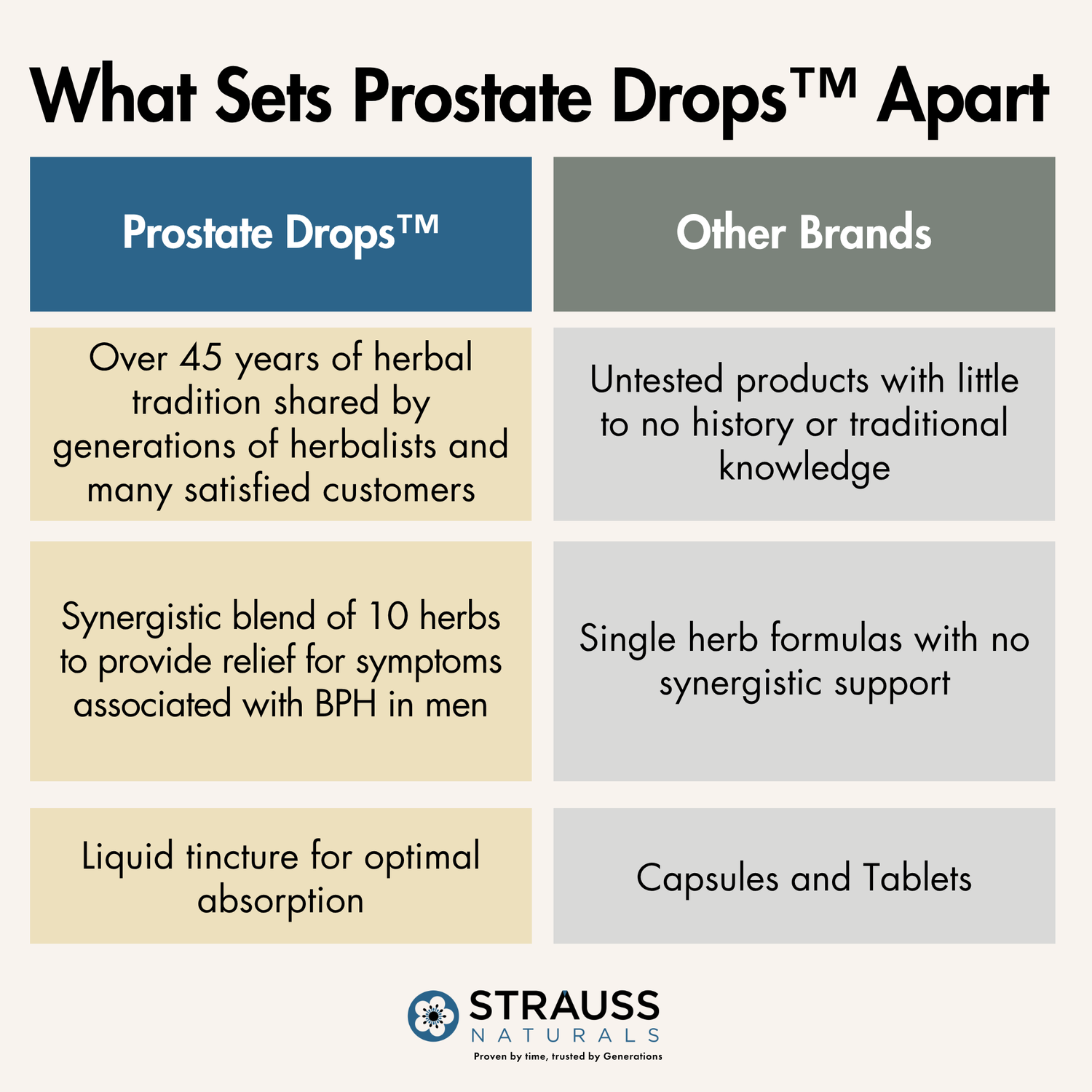 What Sets Prostate Drops™ Apart

| Prostate Drops™ | Other Brands |
|---|---|
| Over 45 years of herbal tradition shared by generations of herbalists and many satisfied customers | Untested products with little to no history or traditional knowledge |
| Synergistic blend of 10 herbs to provide relief for symptoms associated with BPH in men | Single herb formulas with no synergistic support |
| Liquid tincture for optimal absorption | Capsules and Tablets |

STRAUSS
NATURALS
Proven by time, trusted by Generations